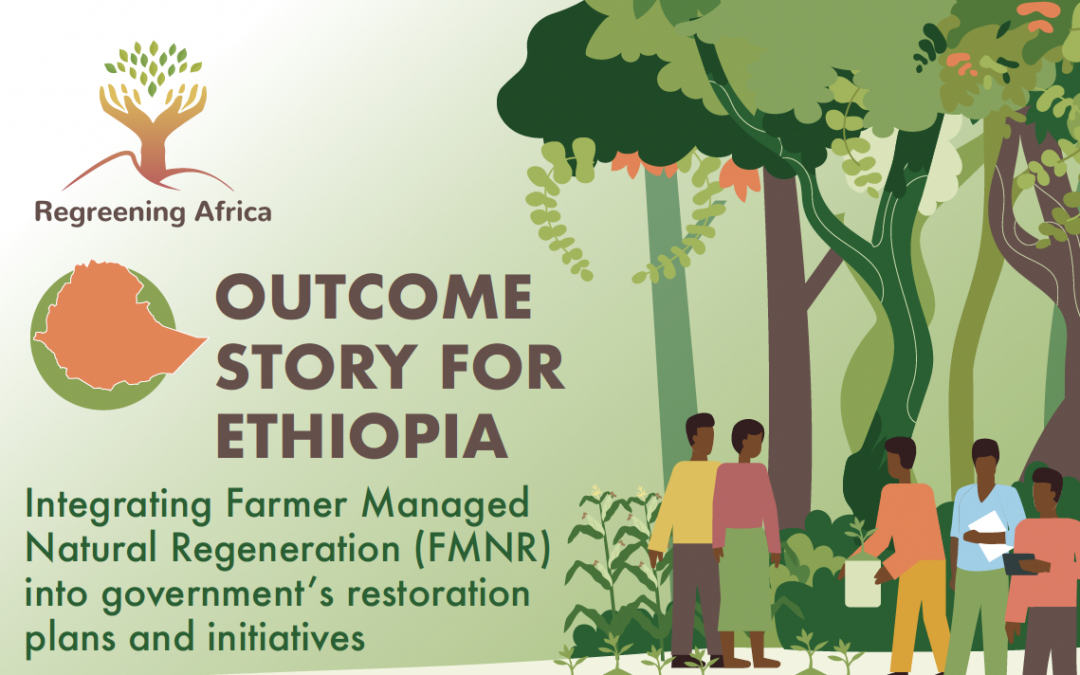 Regreening Africa

OUTCOME STORY FOR ETHIOPIA

Integrating Farmer Managed Natural Regeneration (FMNR) into government's restoration plans and initiatives